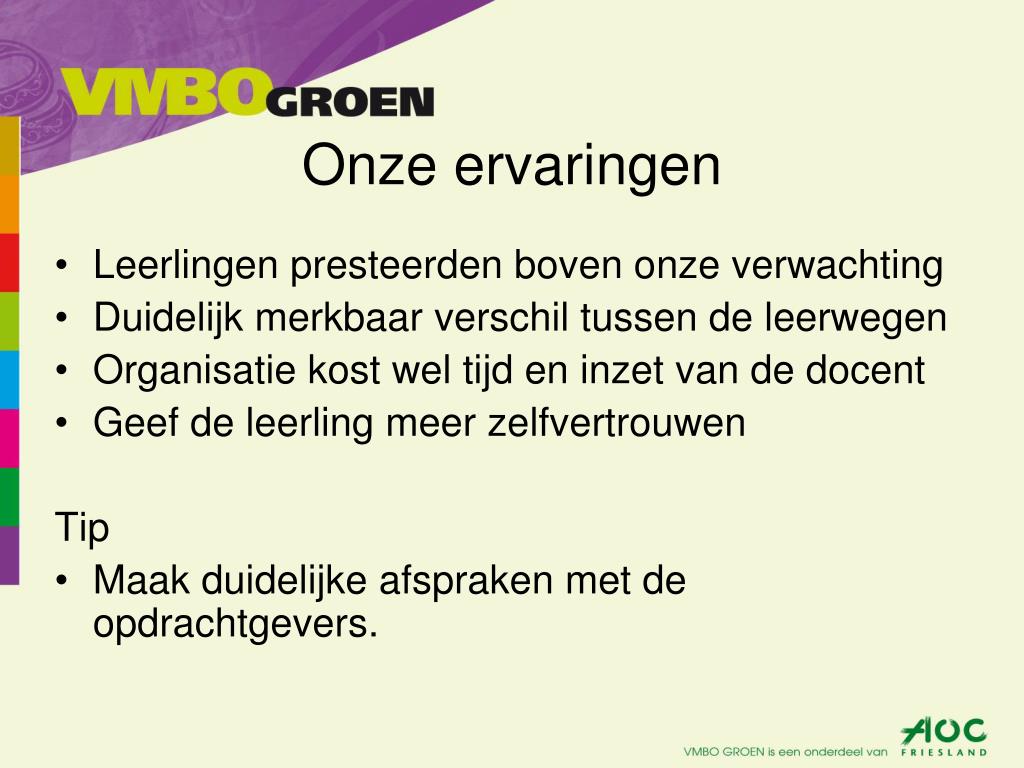 VMBO GROEN

Onze ervaringen

• Leerlingen presteerden boven onze verwachting
• Duidelijk merkbaar verschil tussen de leerwegen
• Organisatie kost wel tijd en inzet van de docent
• Geef de leerling meer zelfvertrouwen

Tip
• Maak duidelijke afspraken met de opdrachtgevers.

VMBO GROEN is een onderdeel van AOC FRIESLAND